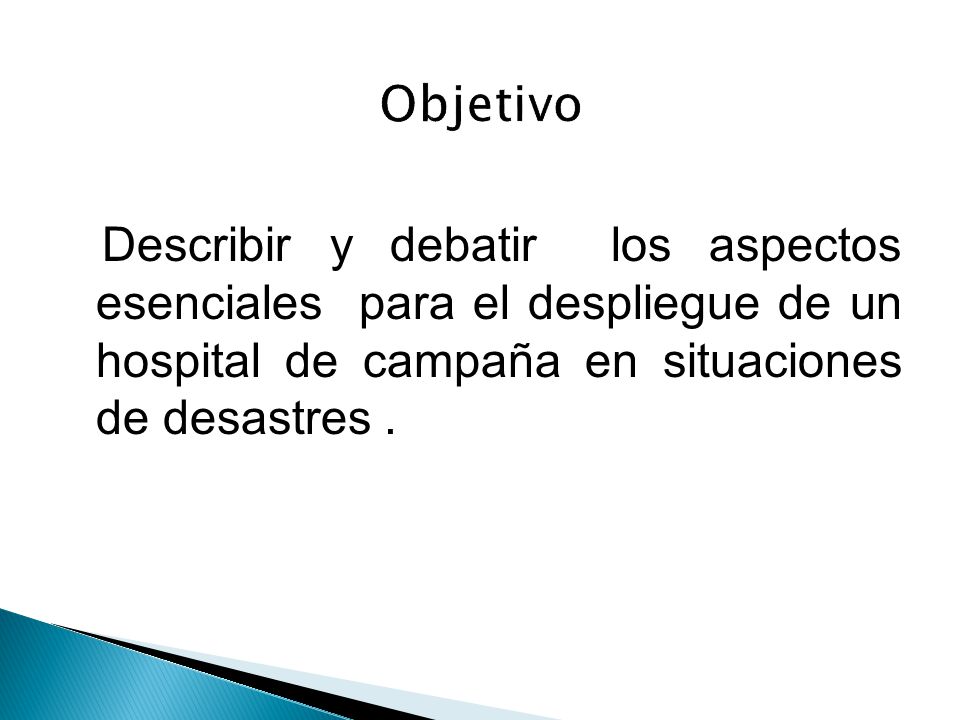 Objetivo

Describir y debatir los aspectos esenciales para el despliegue de un hospital de campaña en situaciones de desastres .